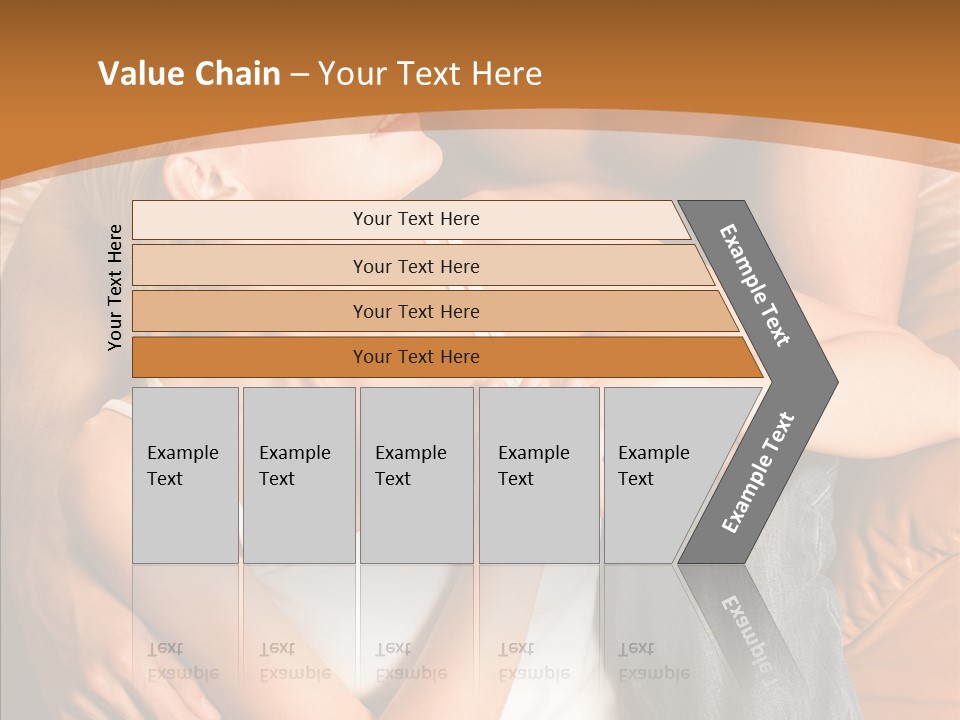 Value Chain – Your Text Here

Your Text Here

Your Text Here

Your Text Here

Your Text Here

Your Text Here

Example Text

Example Text

Example Text

Example Text

Example Text

Example Text

Example Text